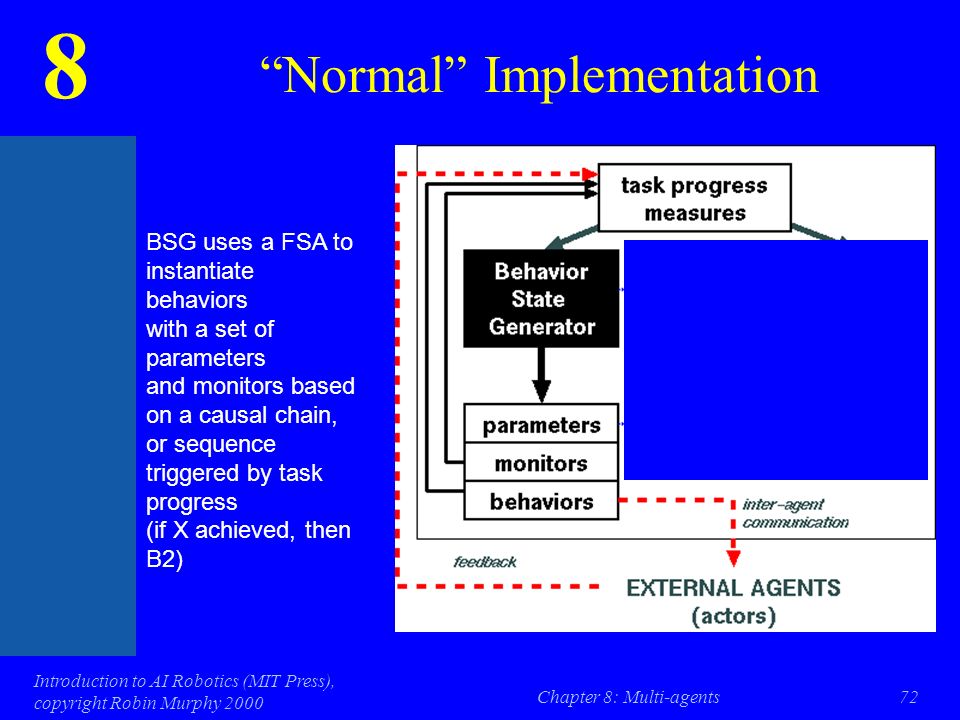 8

“Normal” Implementation

BSG uses a FSA to instantiate behaviors with a set of parameters and monitors based on a causal chain, or sequence triggered by task progress (if X achieved, then B2)

task progress measures

Behavior State Generator

parameters

monitors

behaviors

inter-agent communication

feedback

EXTERNAL AGENTS (actors)

Introduction to AI Robotics (MIT Press), copyright Robin Murphy 2000

Chapter 8: Multi-agents

72